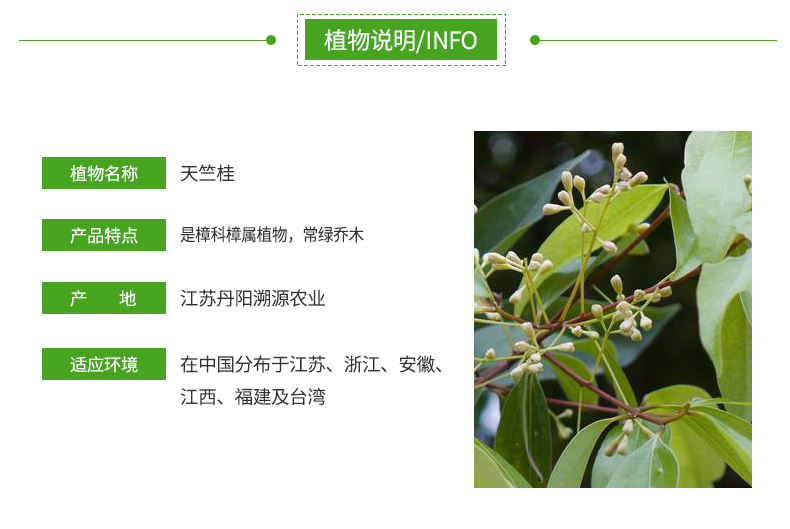 植物说明/INFO

植物名称　天竺桂

产品特点　是樟科樟属植物，常绿乔木

产　　地　江苏丹阳溯源农业

适应环境　在中国分布于江苏、浙江、安徽、江西、福建及台湾